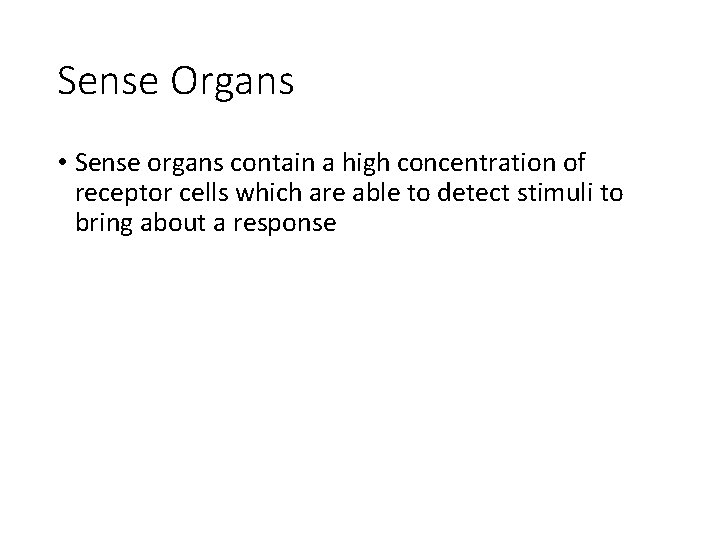 Sense Organs

• Sense organs contain a high concentration of receptor cells which are able to detect stimuli to bring about a response